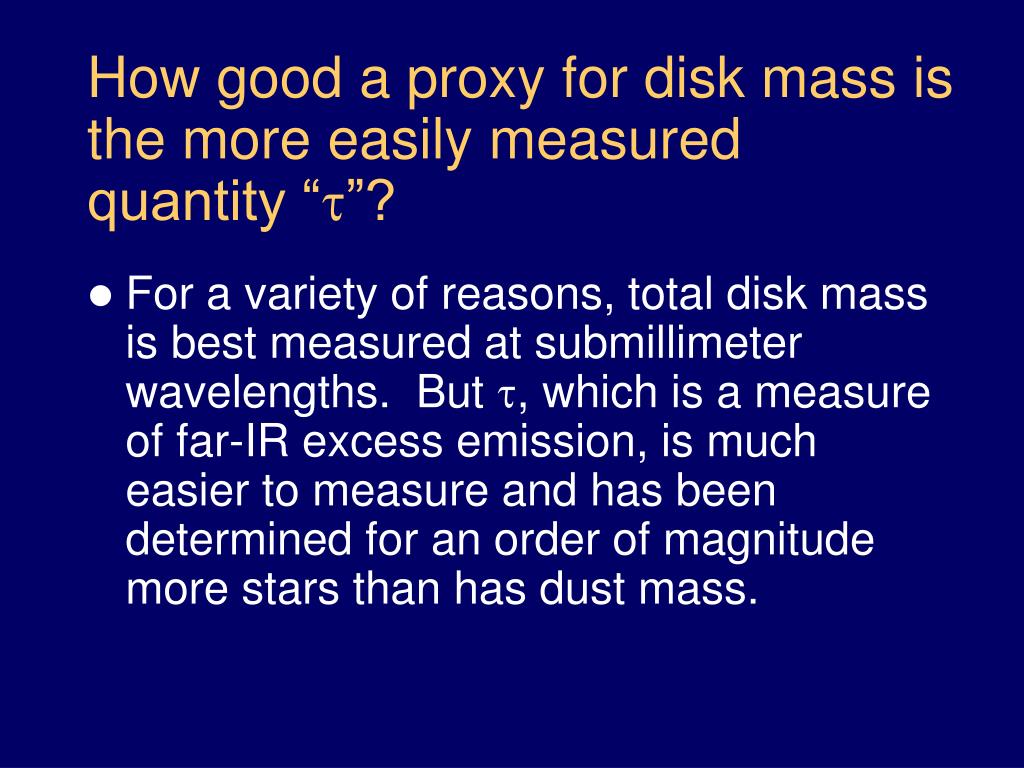 How good a proxy for disk mass is the more easily measured quantity “$\tau$”?

● For a variety of reasons, total disk mass is best measured at submillimeter wavelengths. But $\tau$, which is a measure of far-IR excess emission, is much easier to measure and has been determined for an order of magnitude more stars than has dust mass.